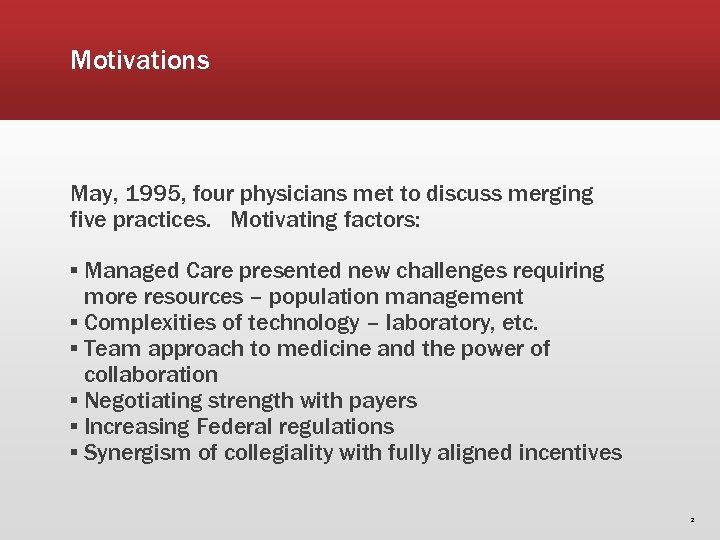 Motivations

May, 1995, four physicians met to discuss merging five practices. Motivating factors:

▪ Managed Care presented new challenges requiring more resources – population management
▪ Complexities of technology – laboratory, etc.
▪ Team approach to medicine and the power of collaboration
▪ Negotiating strength with payers
▪ Increasing Federal regulations
▪ Synergism of collegiality with fully aligned incentives

2